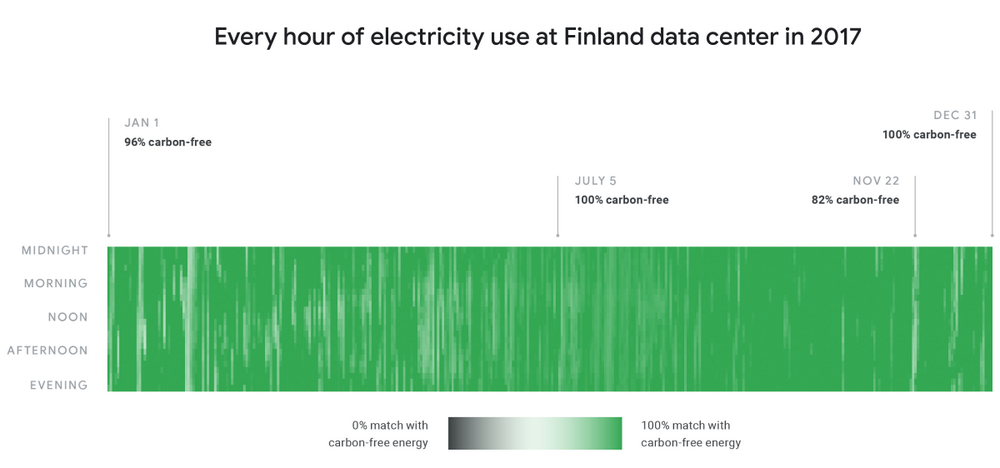 Every hour of electricity use at Finland data center in 2017

JAN 1
96% carbon-free

JULY 5
100% carbon-free

NOV 22
82% carbon-free

DEC 31
100% carbon-free

MIDNIGHT
MORNING
NOON
AFTERNOON
EVENING

0% match with carbon-free energy

100% match with carbon-free energy